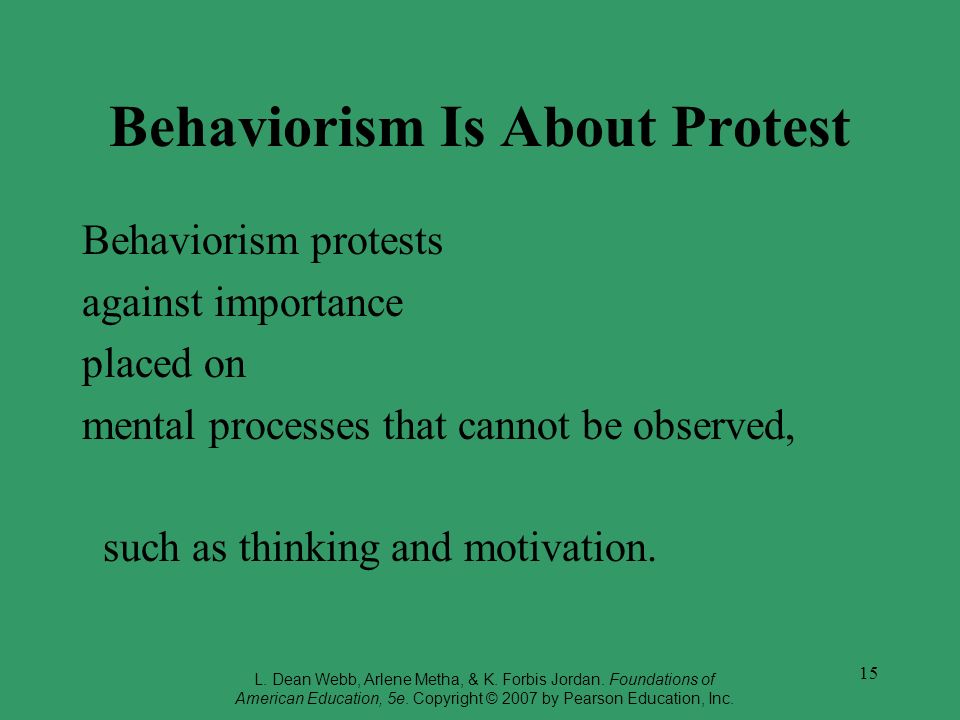 Behaviorism Is About Protest

Behaviorism protests
against importance
placed on
mental processes that cannot be observed,

such as thinking and motivation.

L. Dean Webb, Arlene Metha, & K. Forbis Jordan. Foundations of American Education, 5e. Copyright © 2007 by Pearson Education, Inc.

15